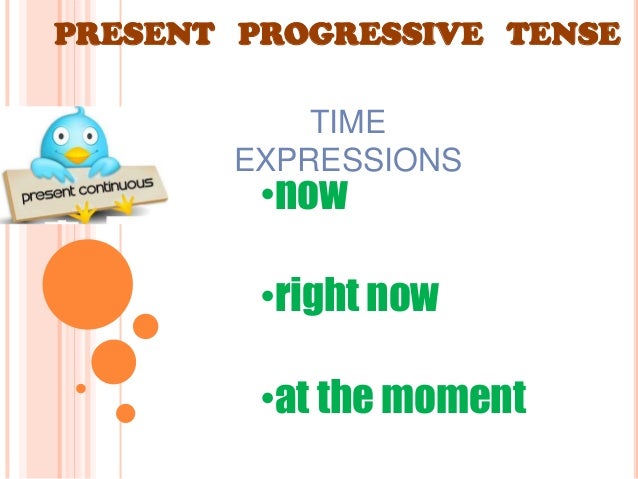 PRESENT PROGRESSIVE TENSE

present continuous

TIME EXPRESSIONS

•now

•right now

•at the moment